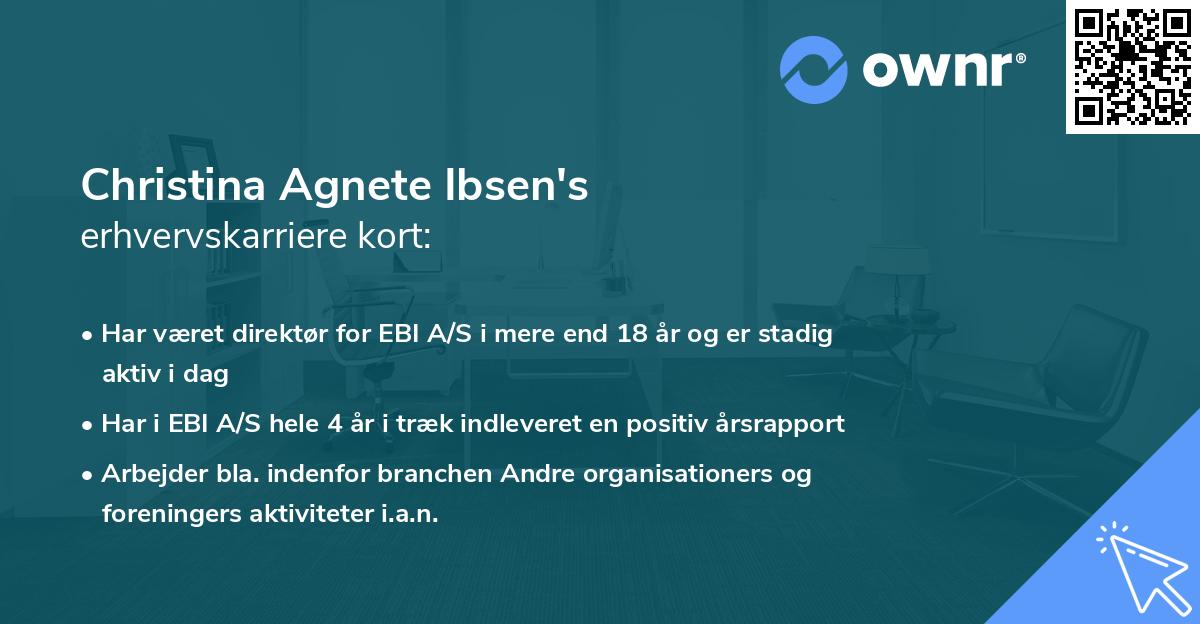 ownr®

Christina Agnete Ibsen's
erhvervskarriere kort:

• Har været direktør for EBI A/S i mere end 18 år og er stadig aktiv i dag

• Har i EBI A/S hele 4 år i træk indleveret en positiv årsrapport

• Arbejder bla. indenfor branchen Andre organisationers og foreningers aktiviteter i.a.n.